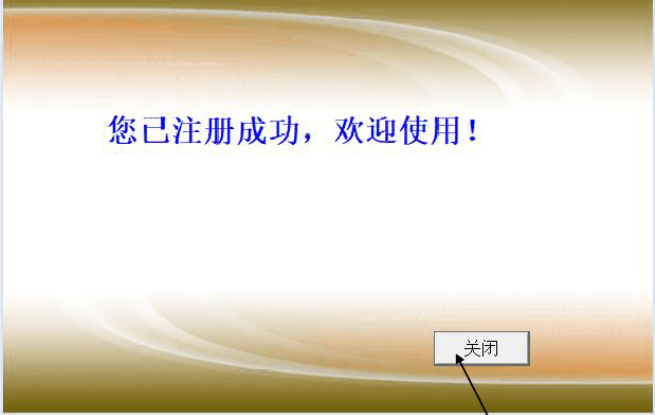 您已注册成功，欢迎使用！

关闭